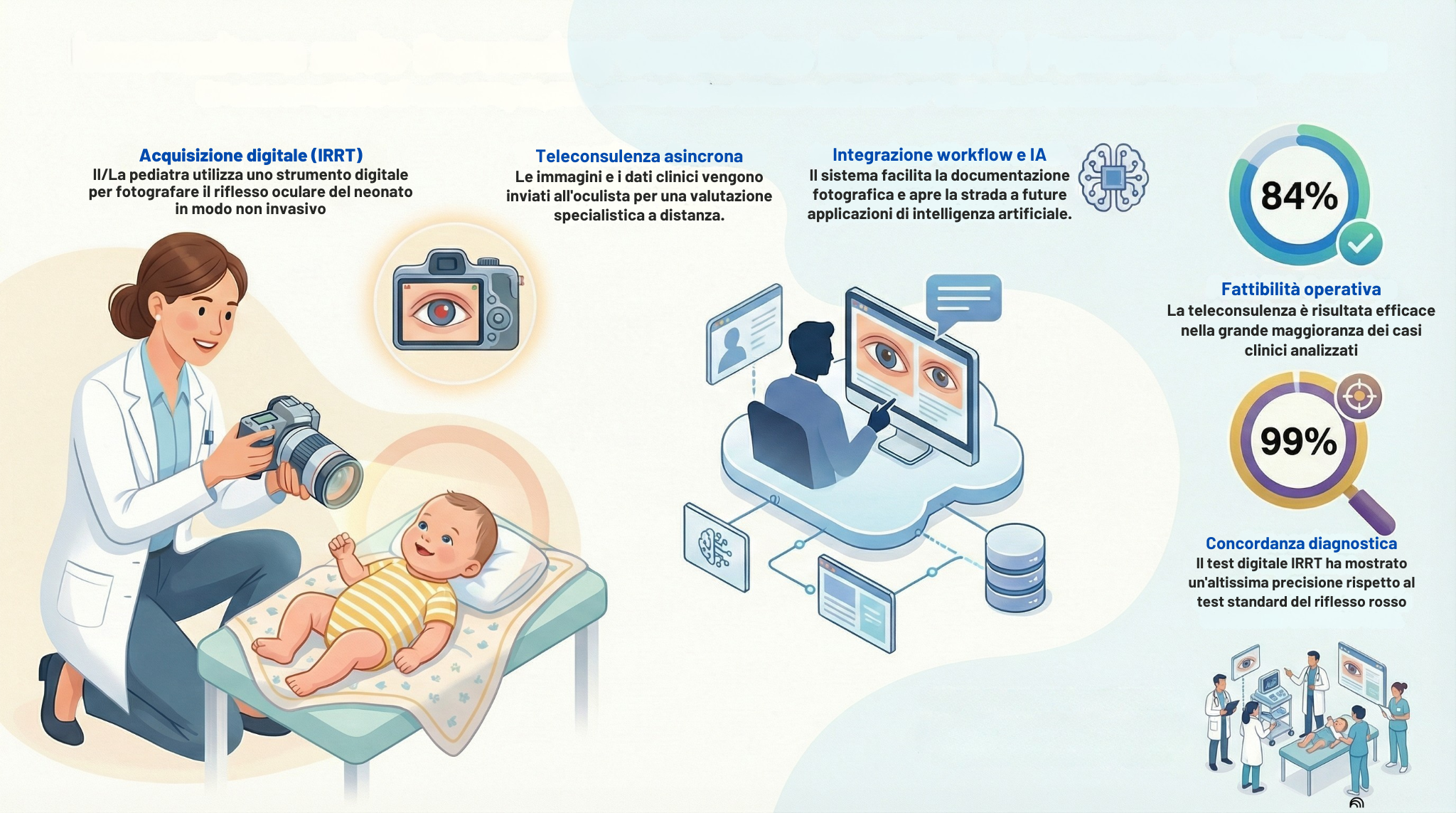 Acquisizione digitale (IRRT)
Il/La pediatra utilizza uno strumento digitale per fotografare il riflesso oculare del neonato in modo non invasivo

Teleconsulenza asincrona
Le immagini e i dati clinici vengono inviati all'oculista per una valutazione specialistica a distanza.

Integrazione workflow e IA
Il sistema facilita la documentazione fotografica e apre la strada a future applicazioni di intelligenza artificiale.

84%

Fattibilità operativa
La teleconsulenza è risultata efficace nella grande maggioranza dei casi clinici analizzati

99%

Concordanza diagnostica
Il test digitale IRRT ha mostrato un'altissima precisione rispetto al test standard del riflesso rosso